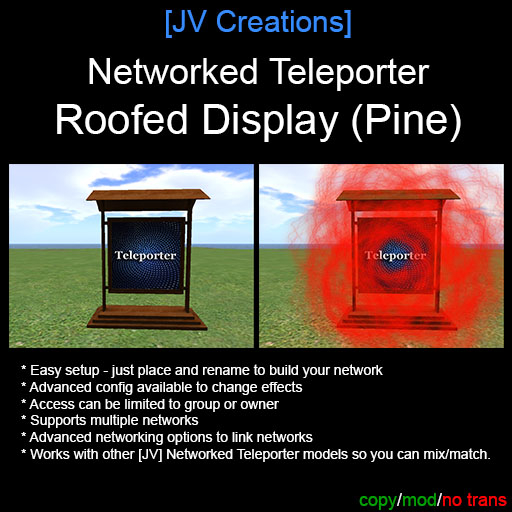 [JV Creations]

Networked Teleporter
Roofed Display (Pine)

Teleporter

Teleporter

* Easy setup - just place and rename to build your network
* Advanced config available to change effects
* Access can be limited to group or owner
* Supports multiple networks
* Advanced networking options to link networks
* Works with other [JV] Networked Teleporter models so you can mix/match.

copy/mod/no trans